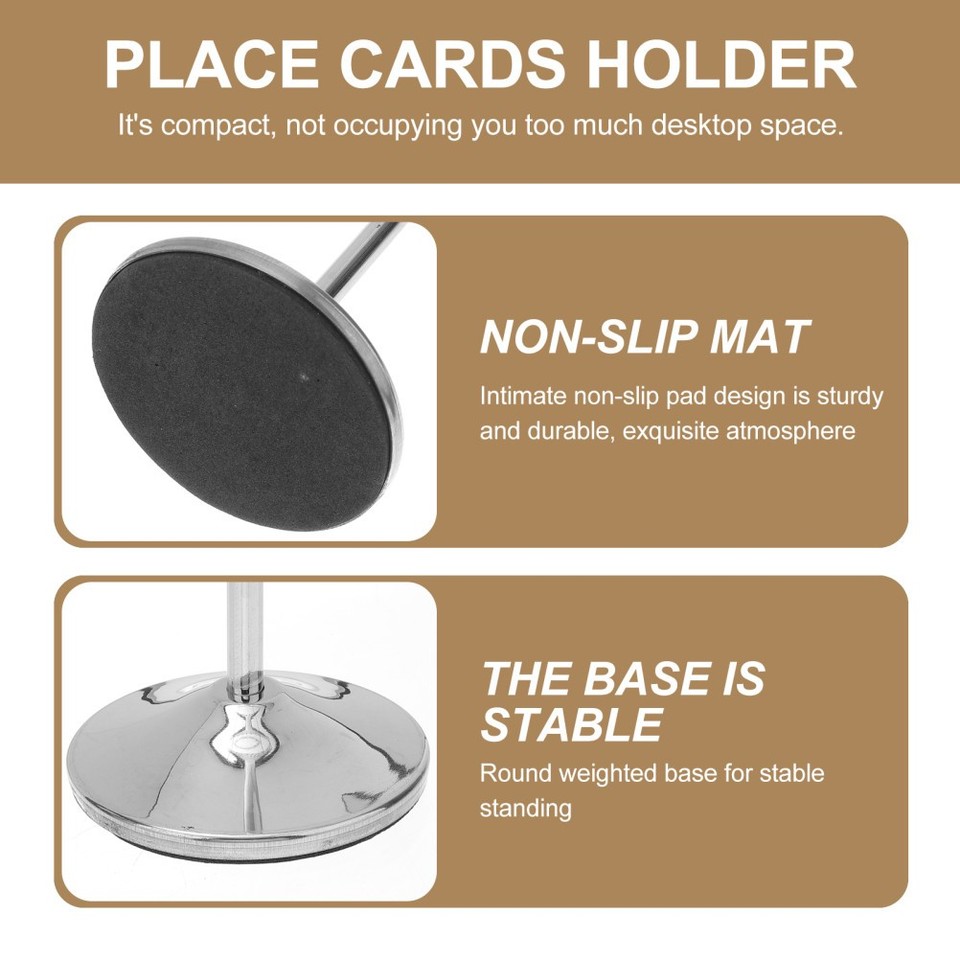 PLACE CARDS HOLDER

It's compact, not occupying you too much desktop space.

NON-SLIP MAT

Intimate non-slip pad design is sturdy and durable, exquisite atmosphere

THE BASE IS STABLE

Round weighted base for stable standing